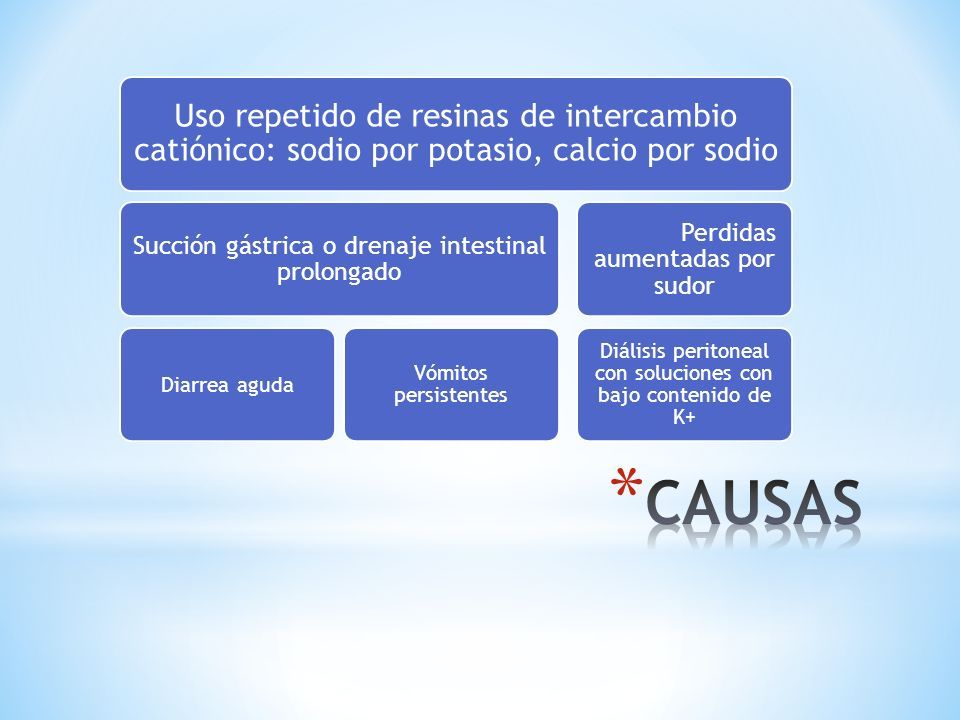 Uso repetido de resinas de intercambio catiónico: sodio por potasio, calcio por sodio

Succión gástrica o drenaje intestinal prolongado

Perdidas aumentadas por sudor

Diarrea aguda

Vómitos persistentes

Diálisis peritoneal con soluciones con bajo contenido de K+

*CAUSAS